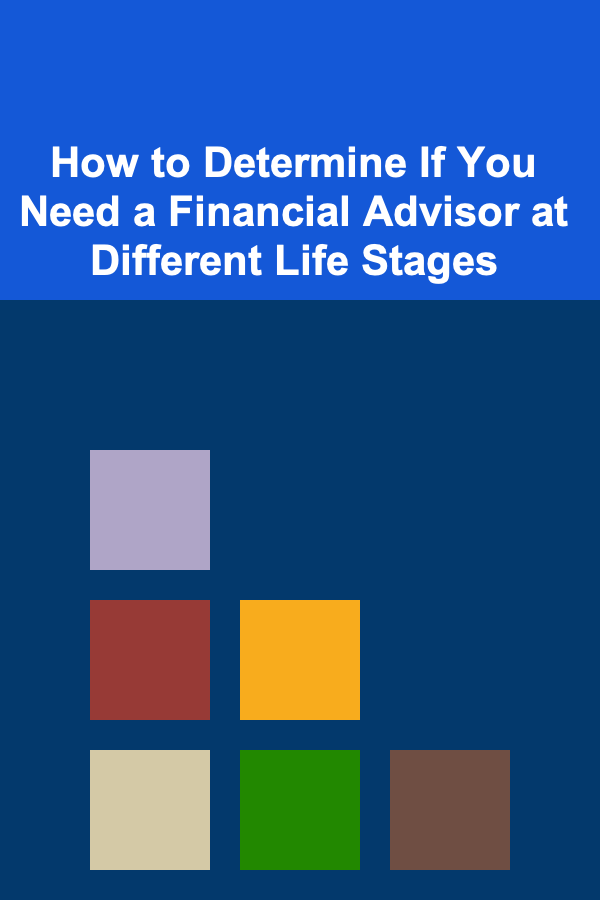 How to Determine If You Need a Financial Advisor at Different Life Stages